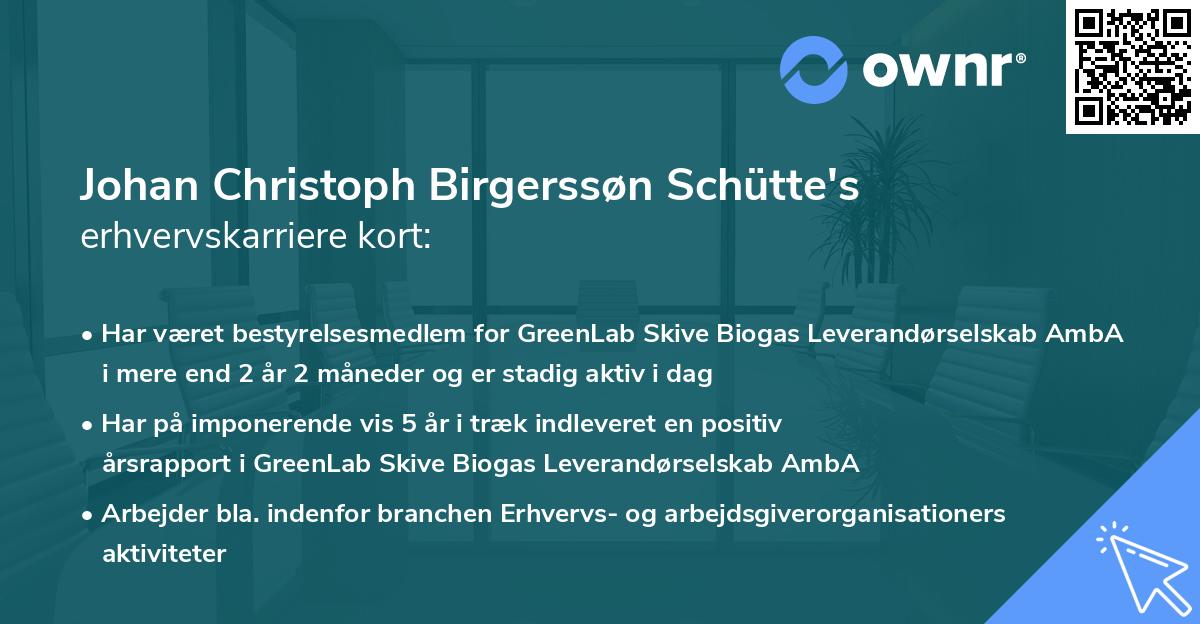 ownr®

Johan Christoph Birgerssøn Schütte's erhvervskarriere kort:

• Har været bestyrelsesmedlem for GreenLab Skive Biogas Leverandørselskab AmbA i mere end 2 år 2 måneder og er stadig aktiv i dag

• Har på imponerende vis 5 år i træk indleveret en positiv årsrapport i GreenLab Skive Biogas Leverandørselskab AmbA

• Arbejder bla. indenfor branchen Erhvervs- og arbejdsgiverorganisationers aktiviteter